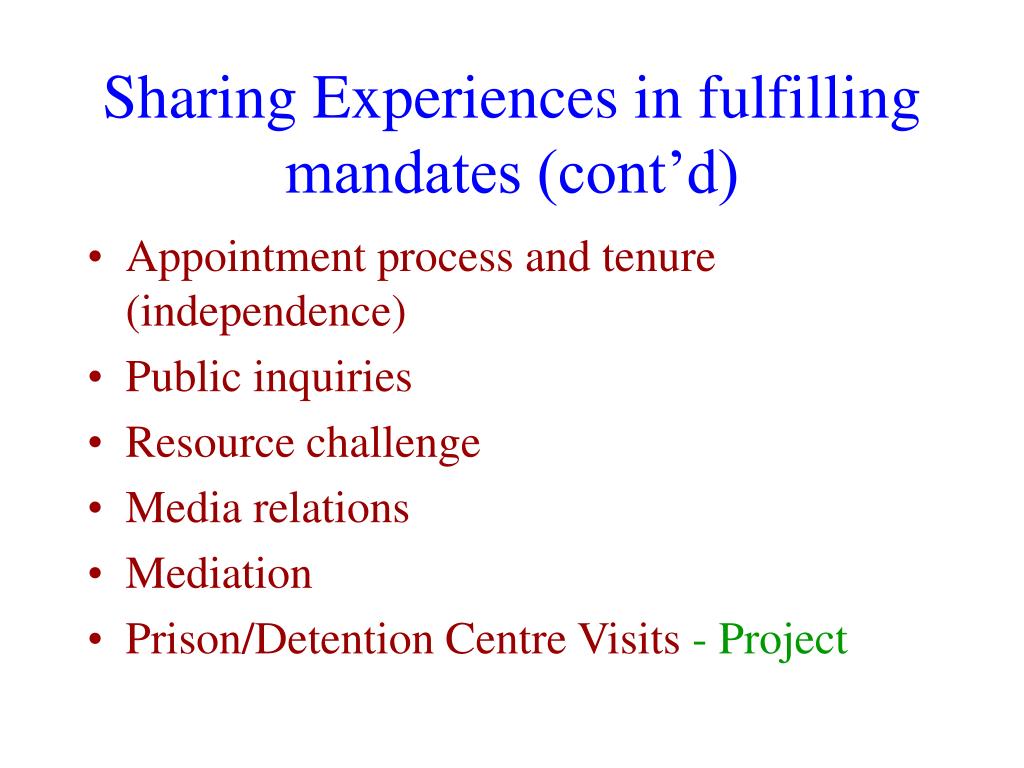 Sharing Experiences in fulfilling mandates (cont’d)

• Appointment process and tenure (independence)
• Public inquiries
• Resource challenge
• Media relations
• Mediation
• Prison/Detention Centre Visits - Project